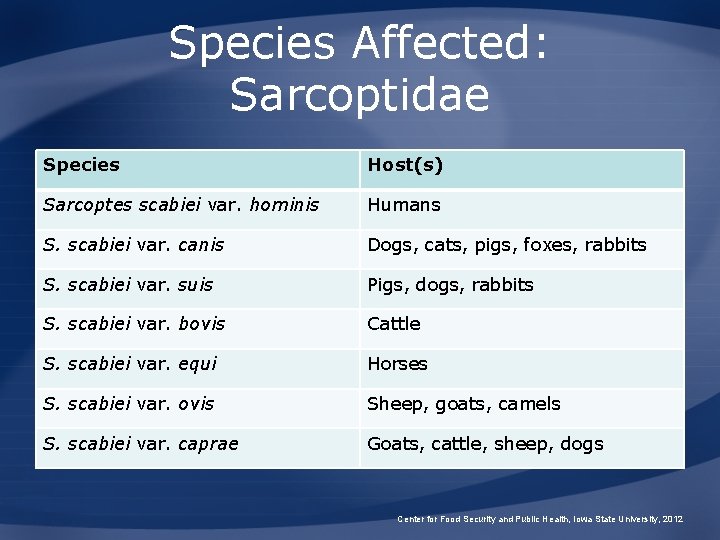 Species Affected: Sarcoptidae

| Species | Host(s) |
|---|---|
| Sarcoptes scabiei var. hominis | Humans |
| S. scabiei var. canis | Dogs, cats, pigs, foxes, rabbits |
| S. scabiei var. suis | Pigs, dogs, rabbits |
| S. scabiei var. bovis | Cattle |
| S. scabiei var. equi | Horses |
| S. scabiei var. ovis | Sheep, goats, camels |
| S. scabiei var. caprae | Goats, cattle, sheep, dogs |

Center for Food Security and Public Health, Iowa State University, 2012